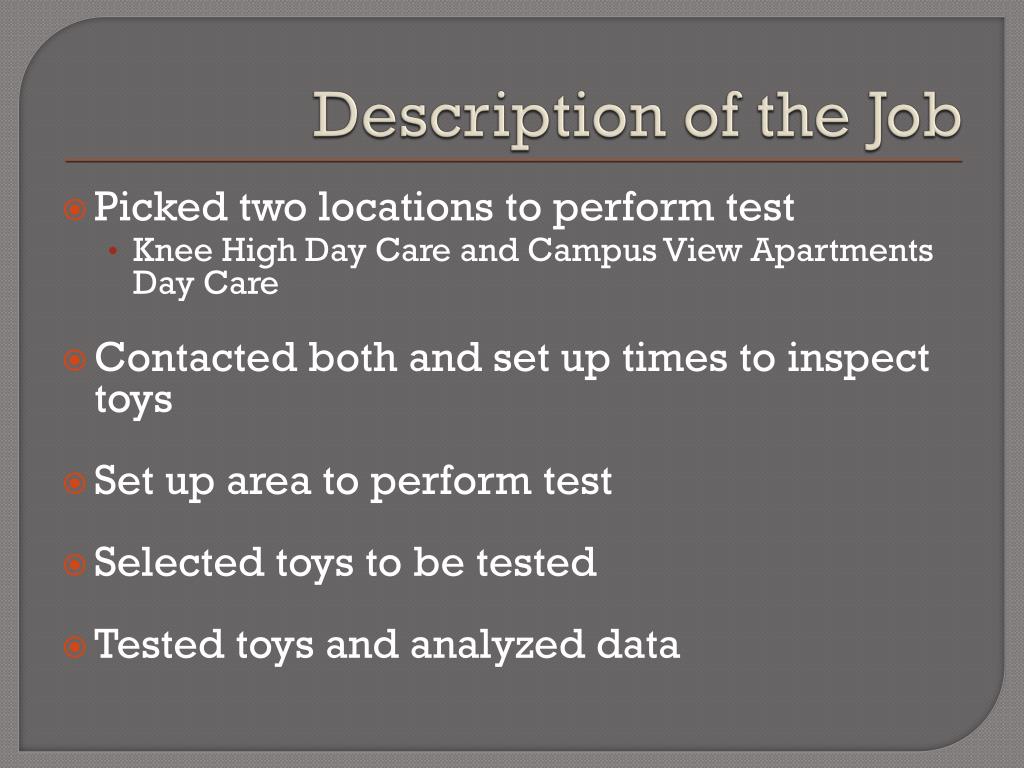 Description of the Job

Picked two locations to perform test
• Knee High Day Care and Campus View Apartments Day Care

Contacted both and set up times to inspect toys

Set up area to perform test

Selected toys to be tested

Tested toys and analyzed data